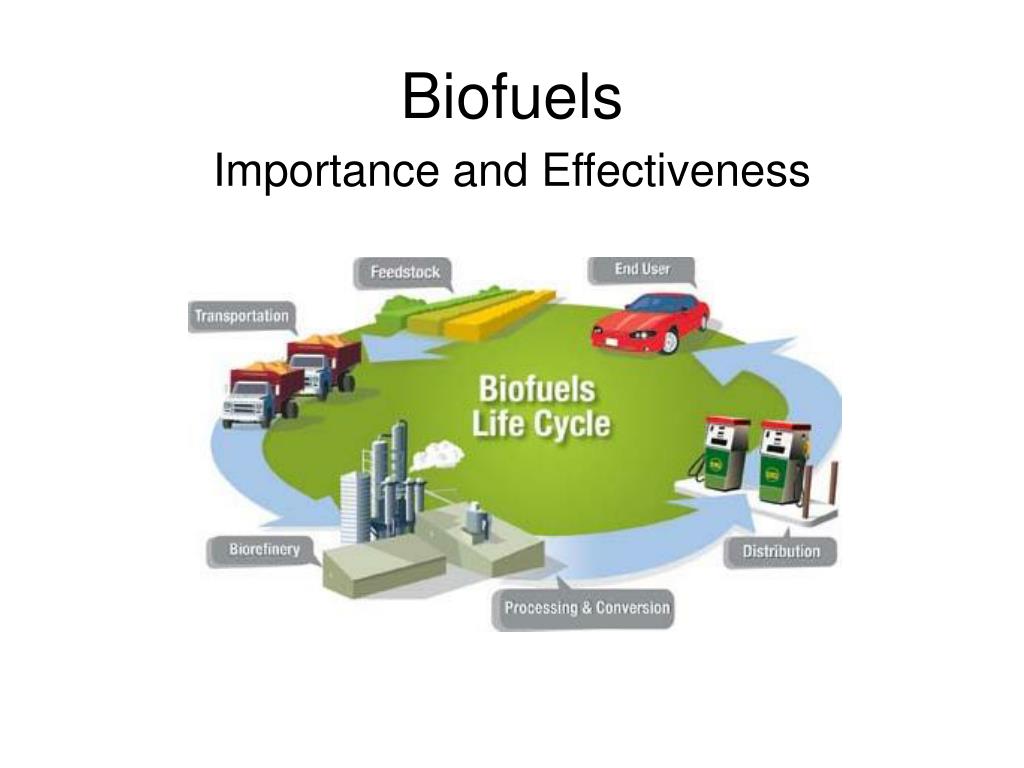 Biofuels
Importance and Effectiveness

Feedstock
End User
Transportation
Biofuels Life Cycle
Biorefinery
Distribution
Processing & Conversion